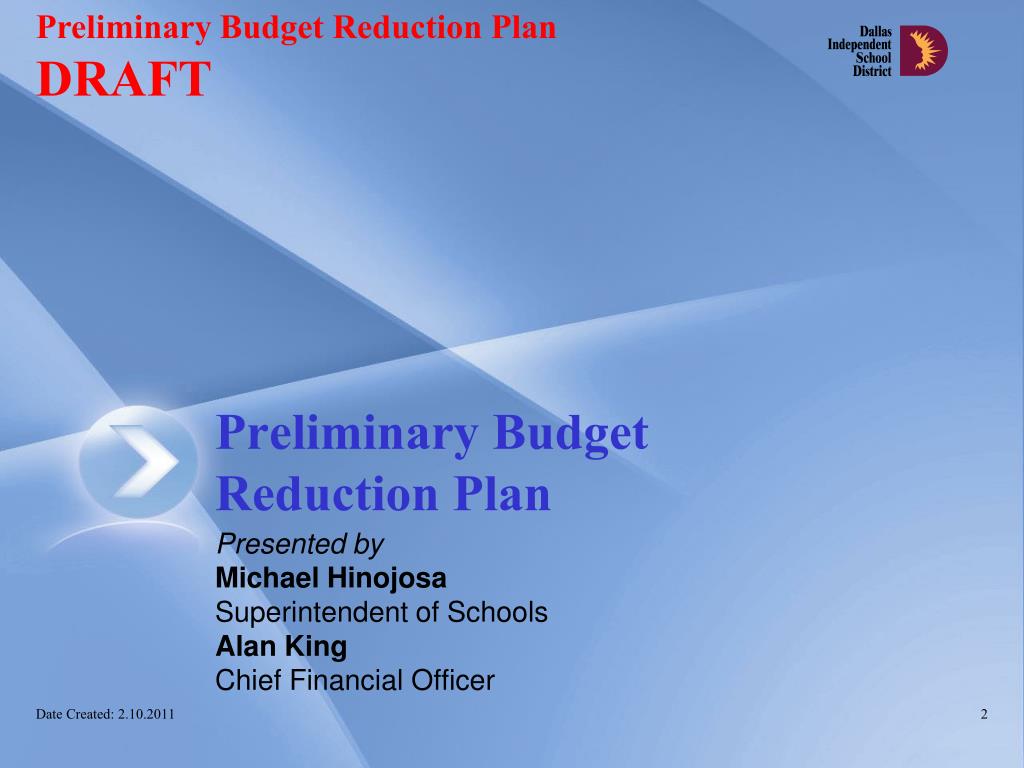 Preliminary Budget Reduction Plan
DRAFT

Dallas
Independent
School
District

Preliminary Budget Reduction Plan

Presented by
Michael Hinojosa
Superintendent of Schools
Alan King
Chief Financial Officer

Date Created: 2.10.2011

2